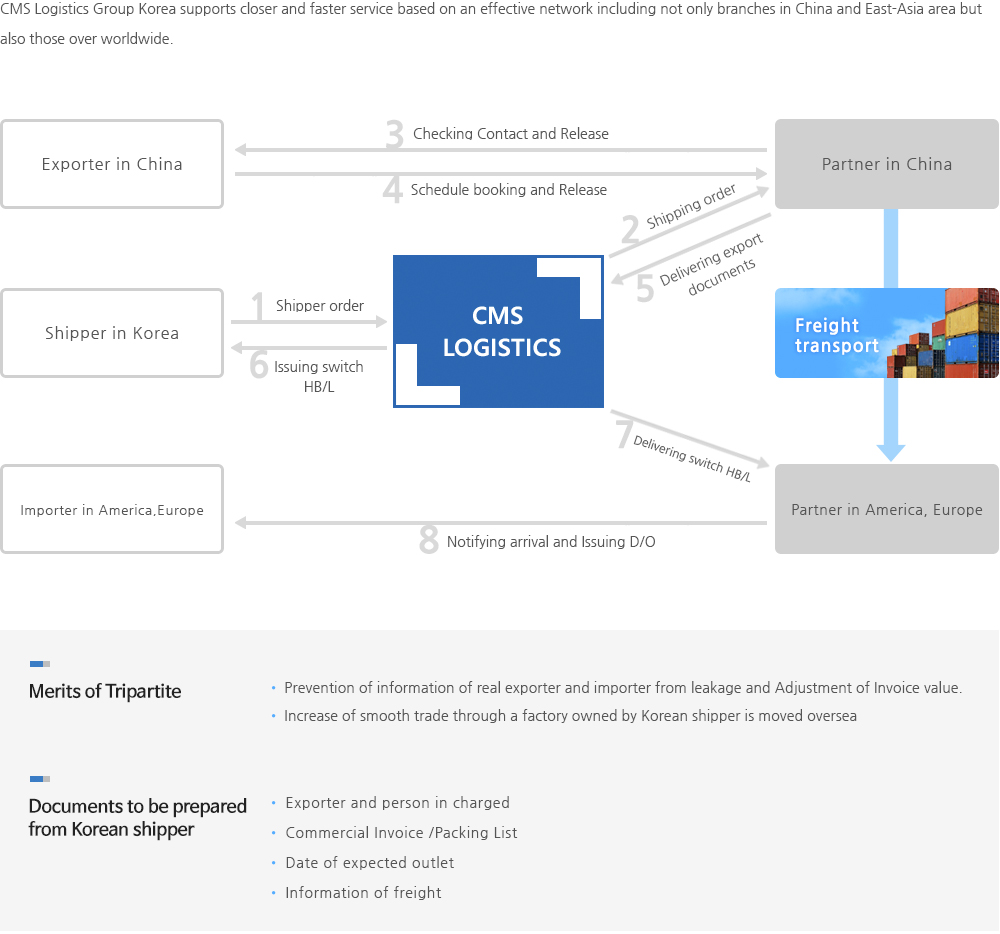 CMS Logistics Group Korea supports closer and faster service based on an effective network including not only branches in China and East-Asia area but also those over worldwide.

Exporter in China

3 Checking Contact and Release

4 Schedule booking and Release

Partner in China

2 Shipping order

5 Delivering export documents

Shipper in Korea

1 Shipper order

6 Issuing switch HB/L

CMS LOGISTICS

Freight transport

7 Delivering switch HB/L

Importer in America,Europe

8 Notifying arrival and Issuing D/O

Partner in America, Europe

Merits of Tripartite

• Prevention of information of real exporter and importer from leakage and Adjustment of Invoice value.
• Increase of smooth trade through a factory owned by Korean shipper is moved oversea

Documents to be prepared from Korean shipper

• Exporter and person in charged
• Commercial Invoice /Packing List
• Date of expected outlet
• Information of freight